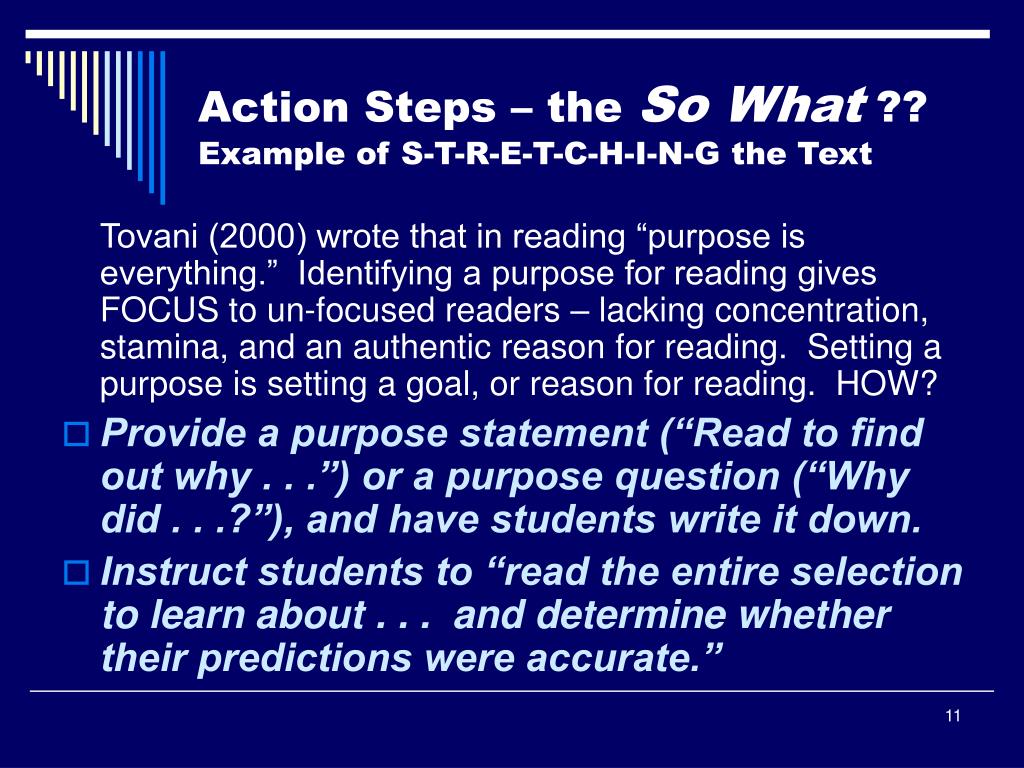 Action Steps – the So What ??
Example of S-T-R-E-T-C-H-I-N-G the Text

Tovani (2000) wrote that in reading “purpose is everything.” Identifying a purpose for reading gives FOCUS to un-focused readers – lacking concentration, stamina, and an authentic reason for reading. Setting a purpose is setting a goal, or reason for reading. HOW?

Provide a purpose statement (“Read to find out why . . .”) or a purpose question (“Why did . . .?”), and have students write it down.

Instruct students to “read the entire selection to learn about . . . and determine whether their predictions were accurate.”

11